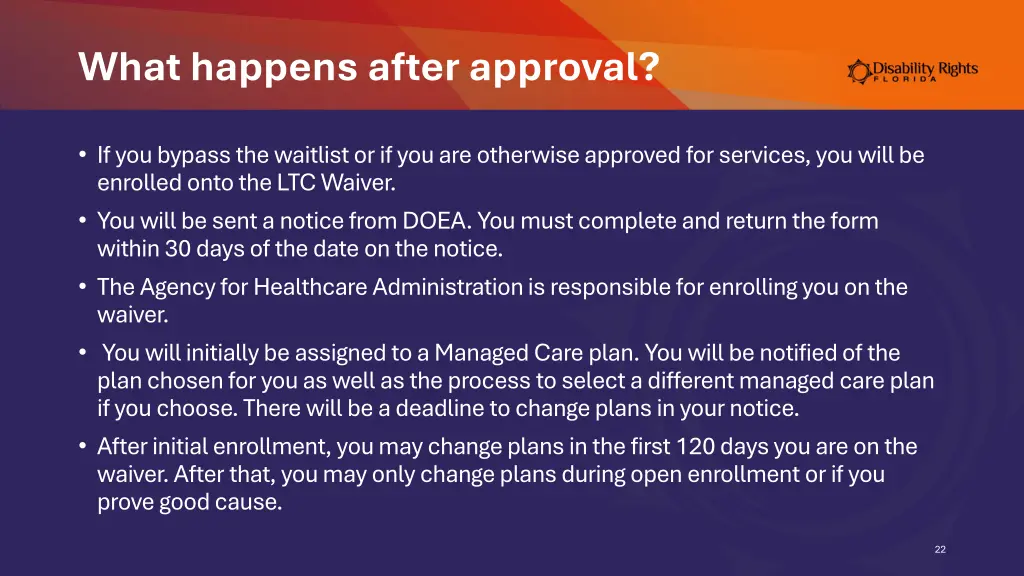 What happens after approval?

Disability Rights FLORIDA

• If you bypass the waitlist or if you are otherwise approved for services, you will be enrolled onto the LTC Waiver.

• You will be sent a notice from DOEA. You must complete and return the form within 30 days of the date on the notice.

• The Agency for Healthcare Administration is responsible for enrolling you on the waiver.

• You will initially be assigned to a Managed Care plan. You will be notified of the plan chosen for you as well as the process to select a different managed care plan if you choose. There will be a deadline to change plans in your notice.

• After initial enrollment, you may change plans in the first 120 days you are on the waiver. After that, you may only change plans during open enrollment or if you prove good cause.

22